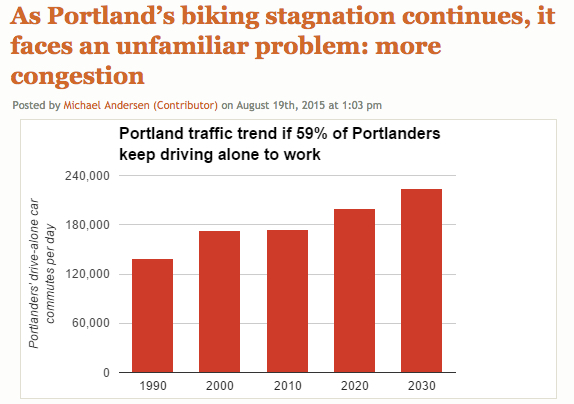 As Portland's biking stagnation continues, it faces an unfamiliar problem: more congestion

Posted by Michael Andersen (Contributor) on August 19th, 2015 at 1:03 pm

Portland traffic trend if 59% of Portlanders keep driving alone to work

Portlanders' drive-alone car commutes per day

240,000
180,000
120,000
60,000
0

1990
2000
2010
2020
2030